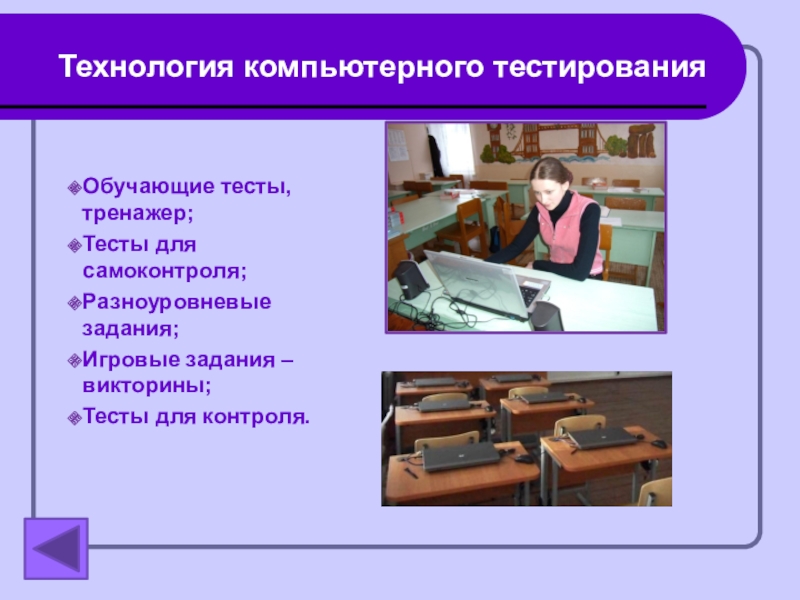 Технология компьютерного тестирования

Обучающие тесты, тренажер;

Тесты для самоконтроля;

Разноуровневые задания;

Игровые задания – викторины;

Тесты для контроля.